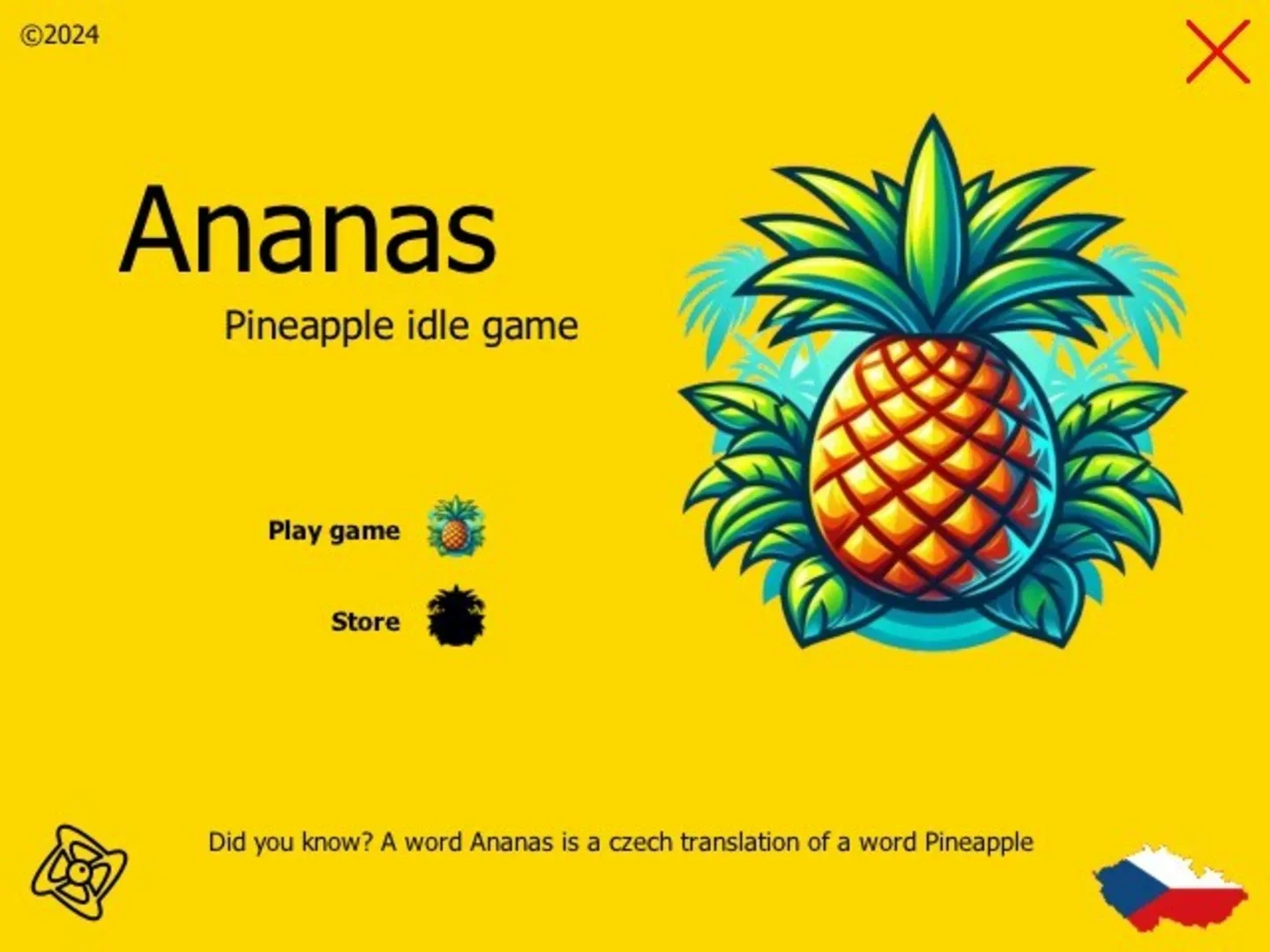 ©2024

Ananas

Pineapple idle game

Play game

Store

Did you know? A word Ananas is a czech translation of a word Pineapple